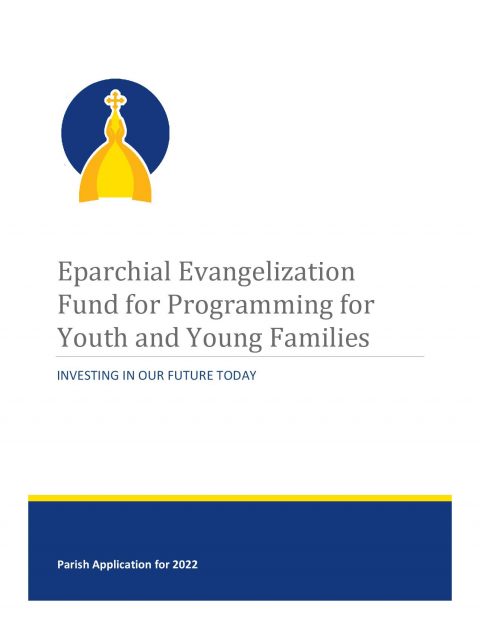 Eparchial Evangelization Fund for Programming for Youth and Young Families

INVESTING IN OUR FUTURE TODAY

Parish Application for 2022